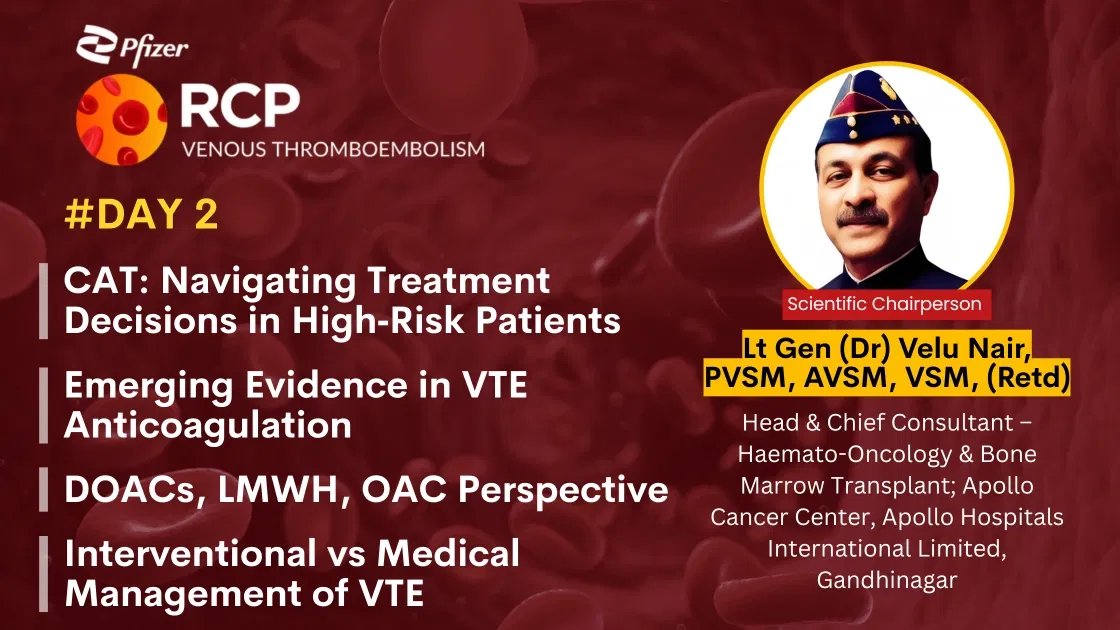 Pfizer

RCP
VENOUS THROMBOEMBOLISM

#DAY 2

CAT: Navigating Treatment Decisions in High-Risk Patients

Emerging Evidence in VTE Anticoagulation

DOACs, LMWH, OAC Perspective

Interventional vs Medical Management of VTE

Scientific Chairperson

Lt Gen (Dr) Velu Nair, PVSM, AVSM, VSM, (Retd)

Head & Chief Consultant – Haemato-Oncology & Bone Marrow Transplant; Apollo Cancer Center, Apollo Hospitals International Limited, Gandhinagar